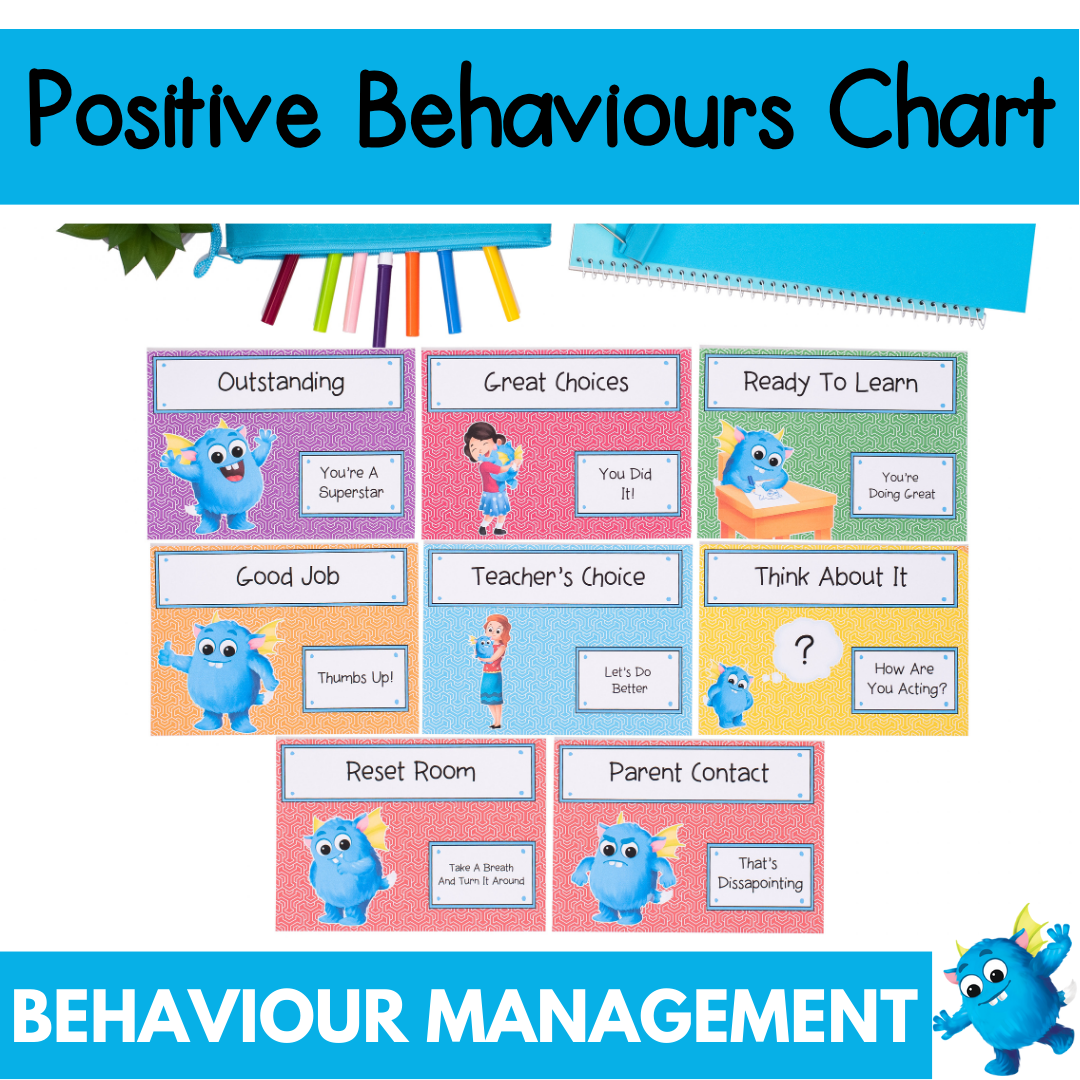 Positive Behaviours Chart

Outstanding

You're A Superstar

Great Choices

You Did It!

Ready To Learn

You're Doing Great

Good Job

Thumbs Up!

Teacher's Choice

Let's Do Better

Think About It

?

How Are You Acting?

Reset Room

Take A Breath And Turn It Around

Parent Contact

That's Dissapointing

BEHAVIOUR MANAGEMENT